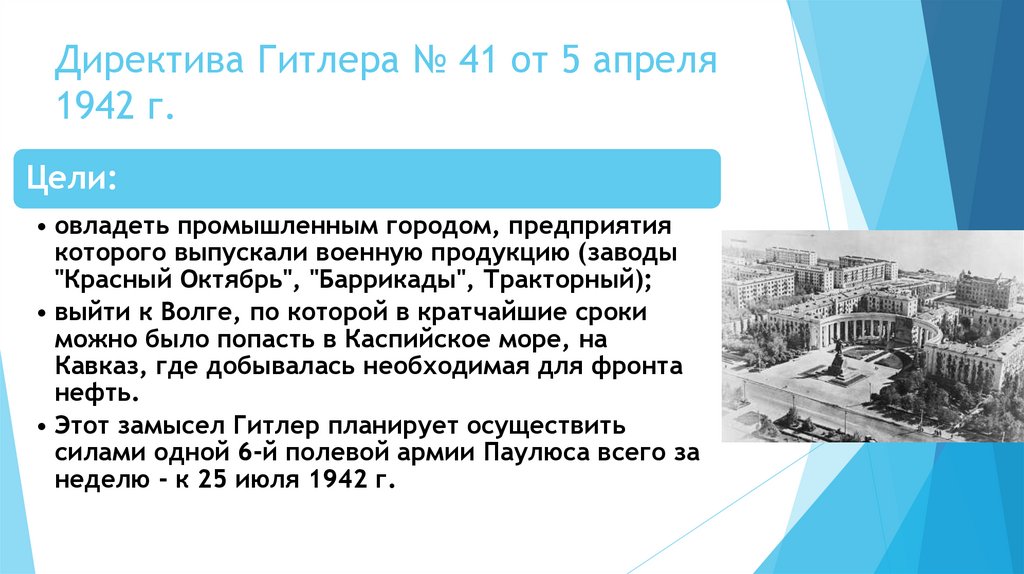 Директива Гитлера № 41 от 5 апреля 1942 г.

Цели:

• овладеть промышленным городом, предприятия которого выпускали военную продукцию (заводы "Красный Октябрь", "Баррикады", Тракторный);
• выйти к Волге, по которой в кратчайшие сроки можно было попасть в Каспийское море, на Кавказ, где добывалась необходимая для фронта нефть.
• Этот замысел Гитлер планирует осуществить силами одной 6-й полевой армии Паулюса всего за неделю - к 25 июля 1942 г.